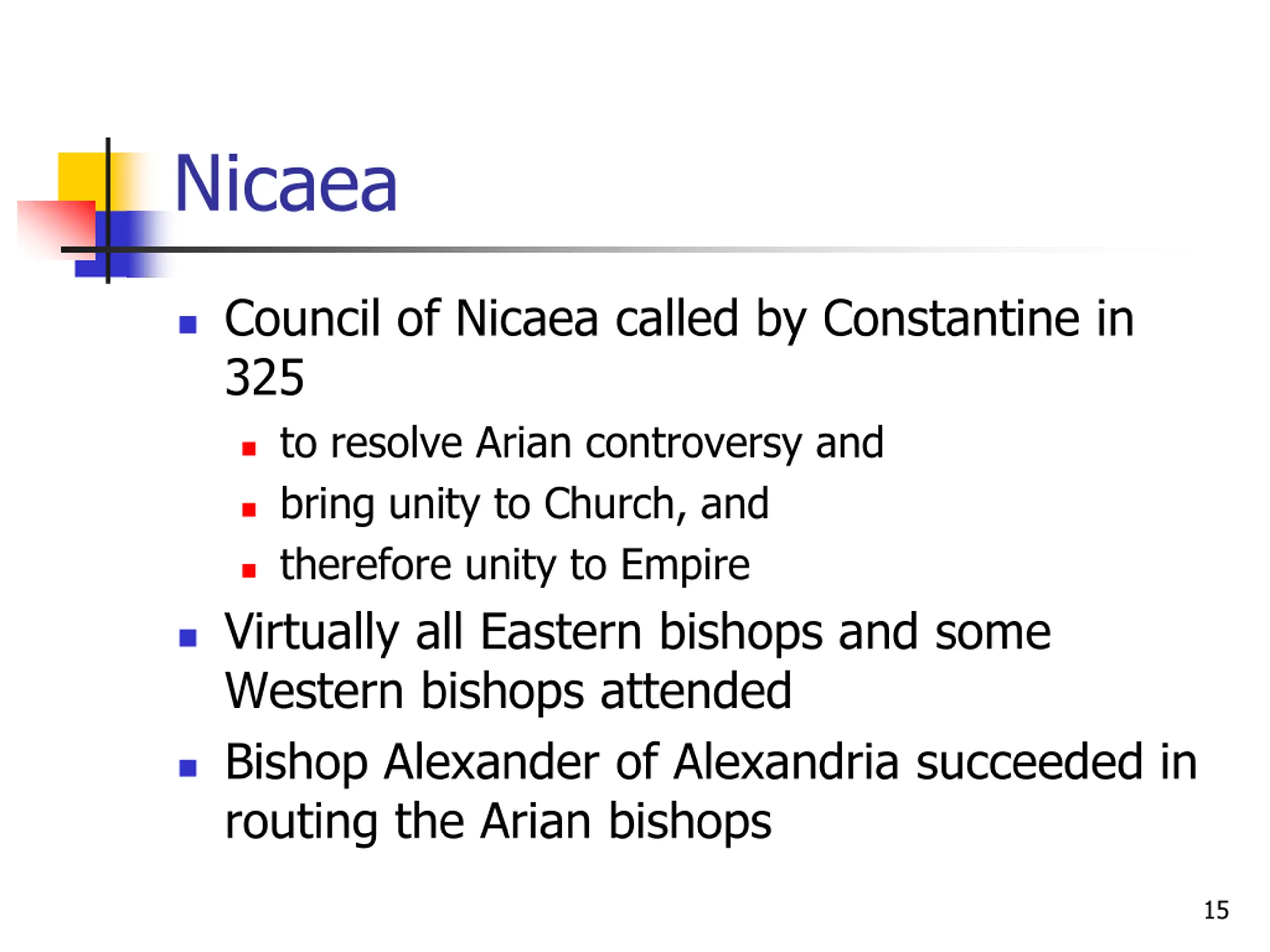 Nicaea

- Council of Nicaea called by Constantine in 325
  - to resolve Arian controversy and
  - bring unity to Church, and
  - therefore unity to Empire
- Virtually all Eastern bishops and some Western bishops attended
- Bishop Alexander of Alexandria succeeded in routing the Arian bishops

15